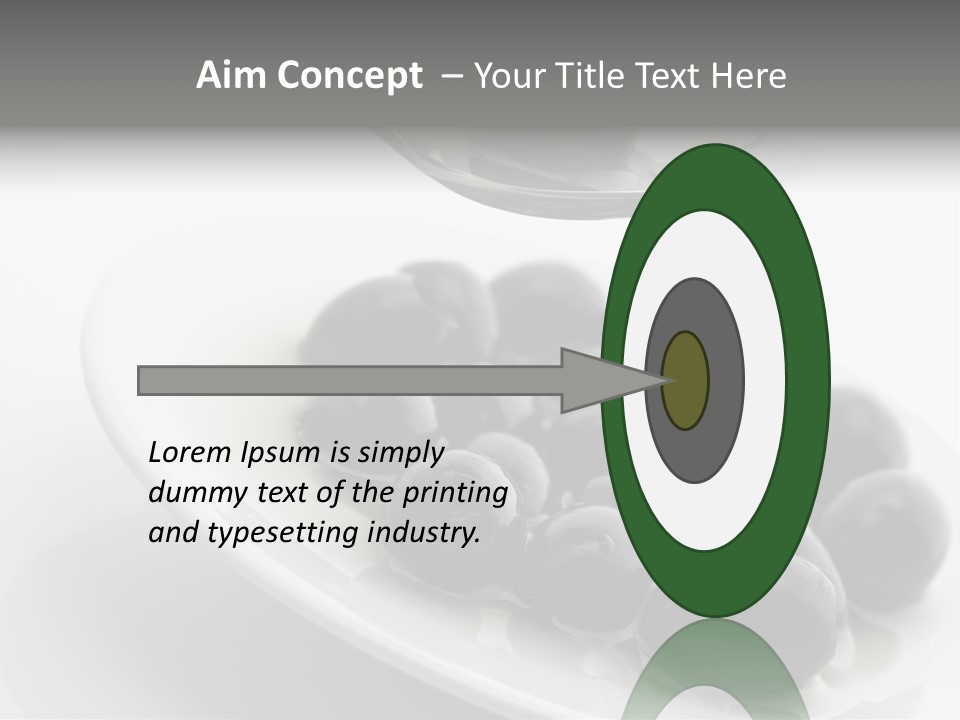 Aim Concept – Your Title Text Here

Lorem Ipsum is simply dummy text of the printing and typesetting industry.